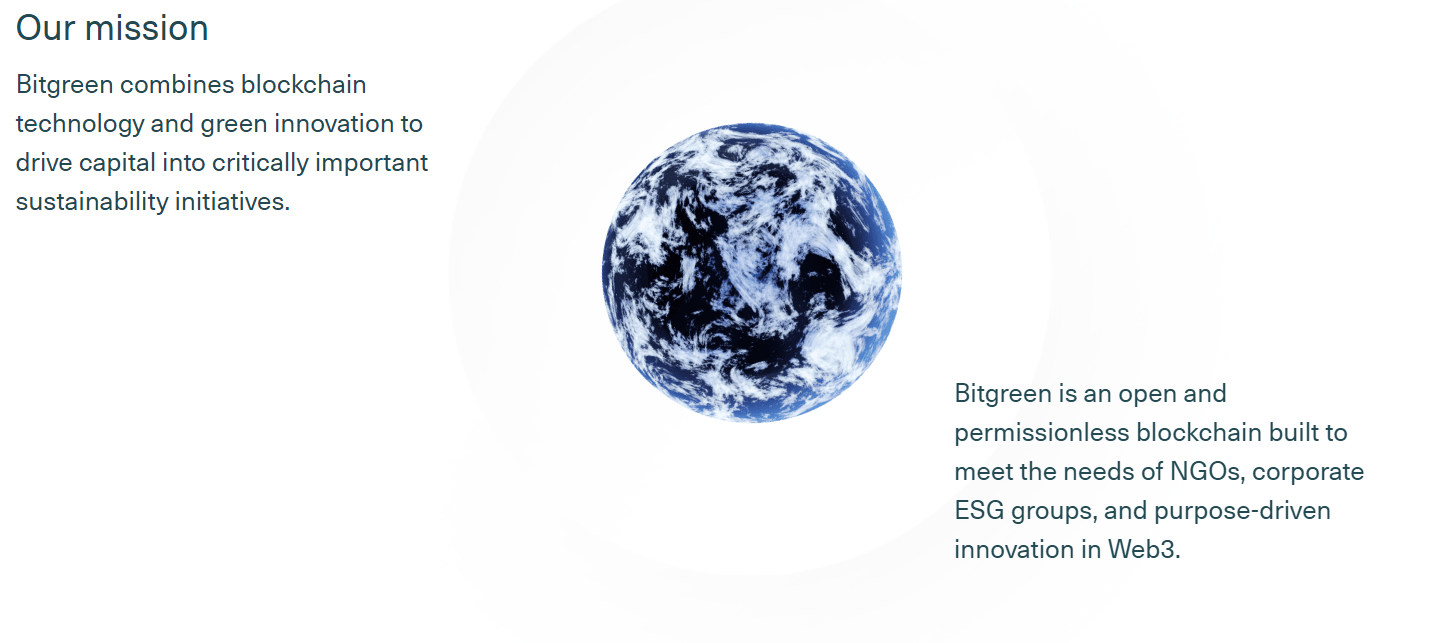 Our mission

Bitgreen combines blockchain technology and green innovation to drive capital into critically important sustainability initiatives.

Bitgreen is an open and permissionless blockchain built to meet the needs of NGOs, corporate ESG groups, and purpose-driven innovation in Web3.